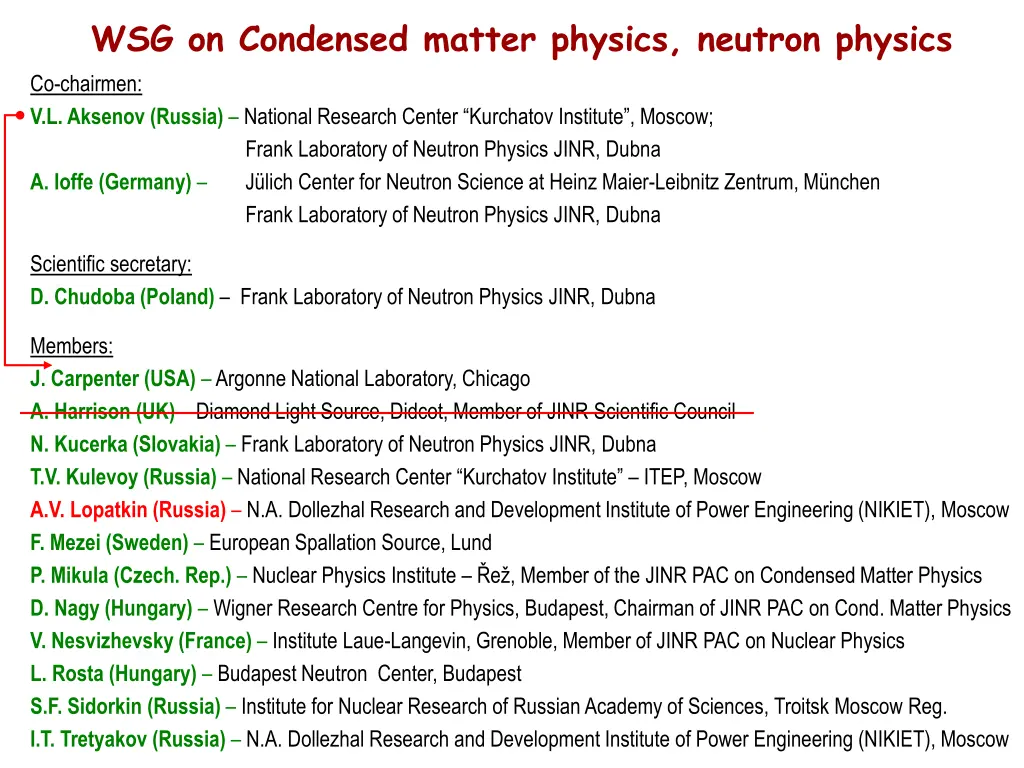 WSG on Condensed matter physics, neutron physics

Co-chairmen:
V.L. Aksenov (Russia) – National Research Center “Kurchatov Institute”, Moscow;
Frank Laboratory of Neutron Physics JINR, Dubna
A. Ioffe (Germany) – Jülich Center for Neutron Science at Heinz Maier-Leibnitz Zentrum, München
Frank Laboratory of Neutron Physics JINR, Dubna

Scientific secretary:
D. Chudoba (Poland) – Frank Laboratory of Neutron Physics JINR, Dubna

Members:
J. Carpenter (USA) – Argonne National Laboratory, Chicago
A. Harrison (UK) – Diamond Light Source, Didcot, Member of JINR Scientific Council
N. Kucerka (Slovakia) – Frank Laboratory of Neutron Physics JINR, Dubna
T.V. Kulevoy (Russia) – National Research Center “Kurchatov Institute” – ITEP, Moscow
A.V. Lopatkin (Russia) – N.A. Dollezhal Research and Development Institute of Power Engineering (NIKIET), Moscow
F. Mezei (Sweden) – European Spallation Source, Lund
P. Mikula (Czech. Rep.) – Nuclear Physics Institute – Řež, Member of the JINR PAC on Condensed Matter Physics
D. Nagy (Hungary) – Wigner Research Centre for Physics, Budapest, Chairman of JINR PAC on Cond. Matter Physics
V. Nesvizhevsky (France) – Institute Laue-Langevin, Grenoble, Member of JINR PAC on Nuclear Physics
L. Rosta (Hungary) – Budapest Neutron Center, Budapest
S.F. Sidorkin (Russia) – Institute for Nuclear Research of Russian Academy of Sciences, Troitsk Moscow Reg.
I.T. Tretyakov (Russia) – N.A. Dollezhal Research and Development Institute of Power Engineering (NIKIET), Moscow